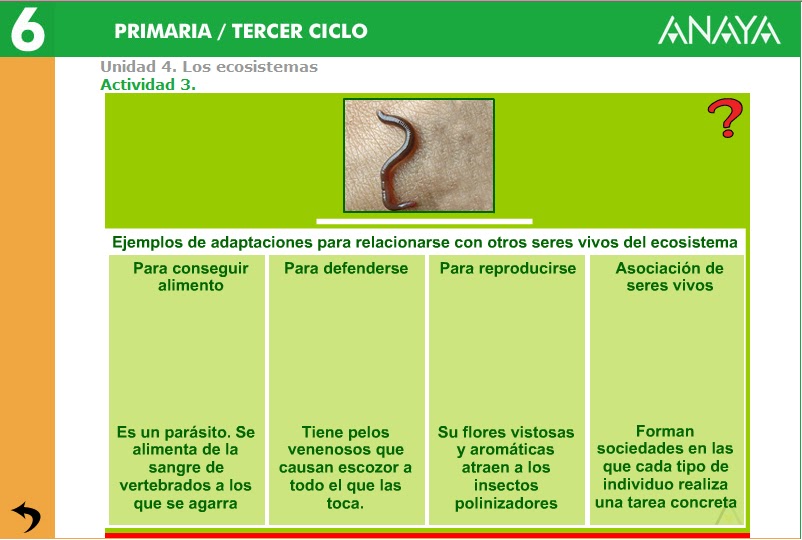 6

PRIMARIA / TERCER CICLO

ANAYA

Unidad 4. Los ecosistemas
Actividad 3.

?

Ejemplos de adaptaciones para relacionarse con otros seres vivos del ecosistema

| Para conseguir alimento | Para defenderse | Para reproducirse | Asociación de seres vivos |
|---|---|---|---|
| Es un parásito. Se alimenta de la sangre de vertebrados a los que se agarra | Tiene pelos venenosos que causan escozor a todo el que las toca. | Su flores vistosas y aromáticas atraen a los insectos polinizadores | Forman sociedades en las que cada tipo de individuo realiza una tarea concreta |